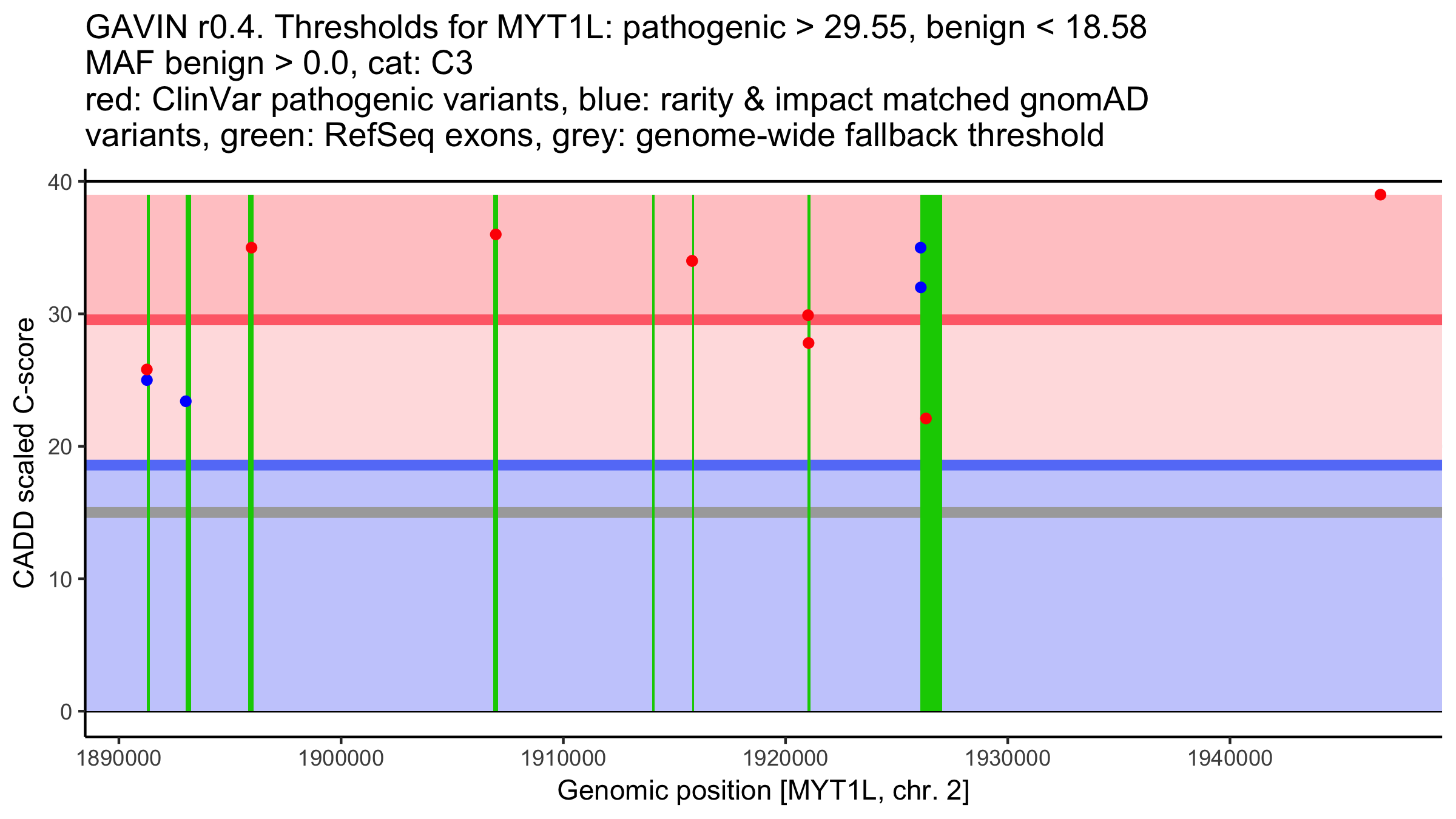 GAVIN r0.4. Thresholds for MYT1L: pathogenic > 29.55, benign < 18.58
MAF benign > 0.0, cat: C3
red: ClinVar pathogenic variants, blue: rarity & impact matched gnomAD variants, green: RefSeq exons, grey: genome-wide fallback threshold

CADD scaled C-score

40
30
20
10
0

1890000 1900000 1910000 1920000 1930000 1940000

Genomic position [MYT1L, chr. 2]